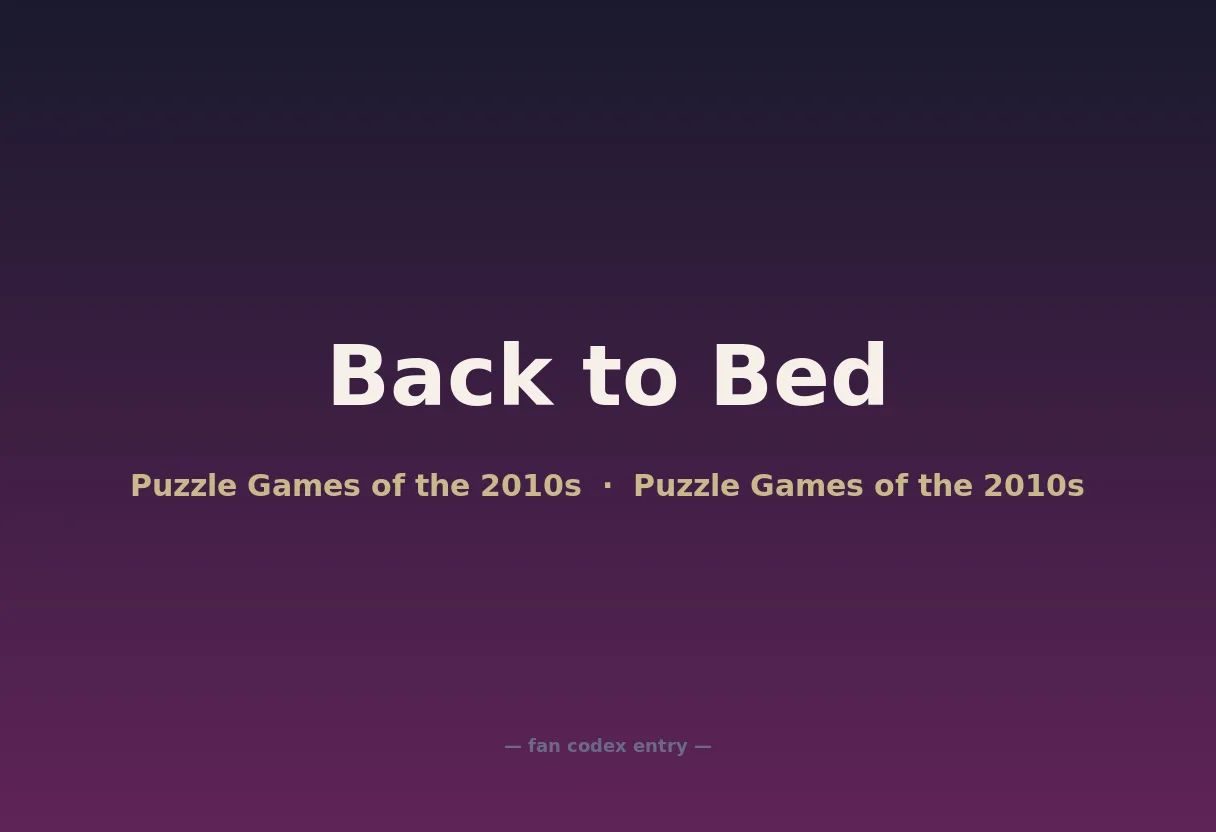 Back to Bed

Puzzle Games of the 2010s · Puzzle Games of the 2010s

— fan codex entry —